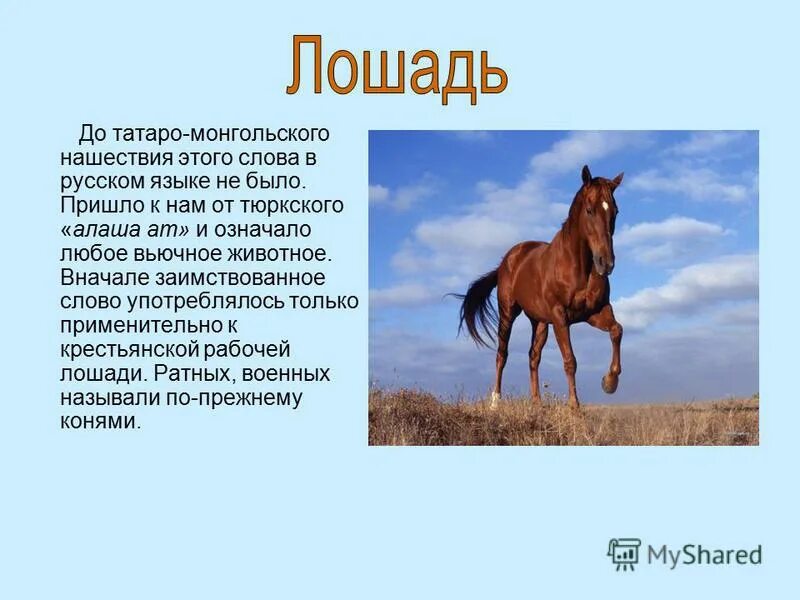 Лошадь

До татаро-монгольского нашествия этого слова в русском языке не было. Пришло к нам от тюркского «алаша ат» и означало любое вьючное животное. Вначале заимствованное слово употреблялось только применительно к крестьянской рабочей лошади. Ратных, военных называли по-прежнему конями.

MyShared